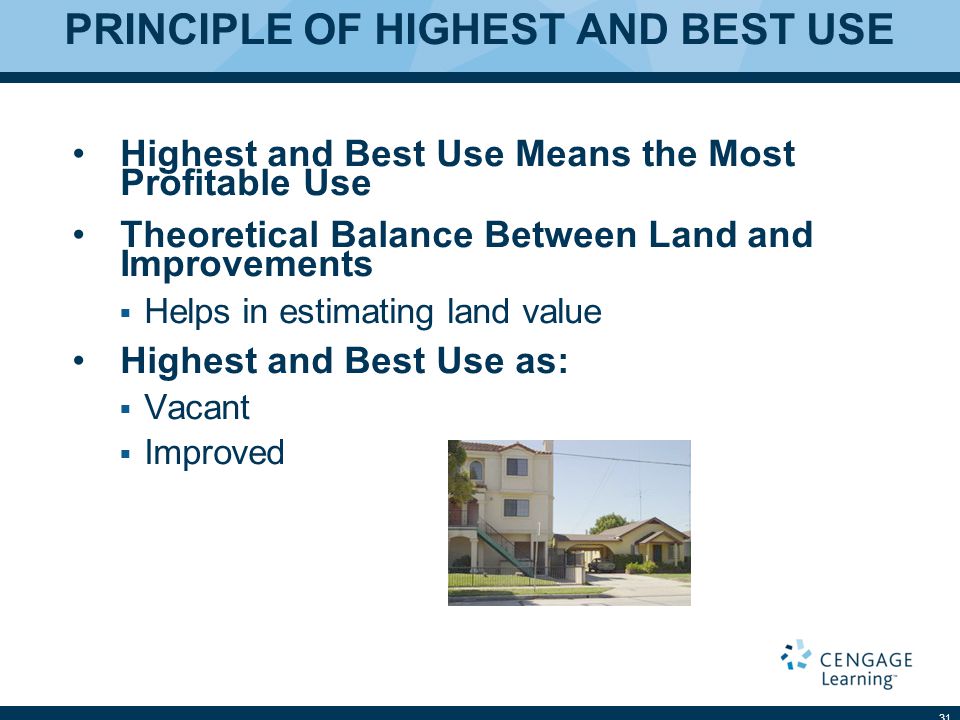 PRINCIPLE OF HIGHEST AND BEST USE

• Highest and Best Use Means the Most Profitable Use

• Theoretical Balance Between Land and Improvements

▪ Helps in estimating land value

• Highest and Best Use as:

▪ Vacant

▪ Improved

CENGAGE Learning™

31